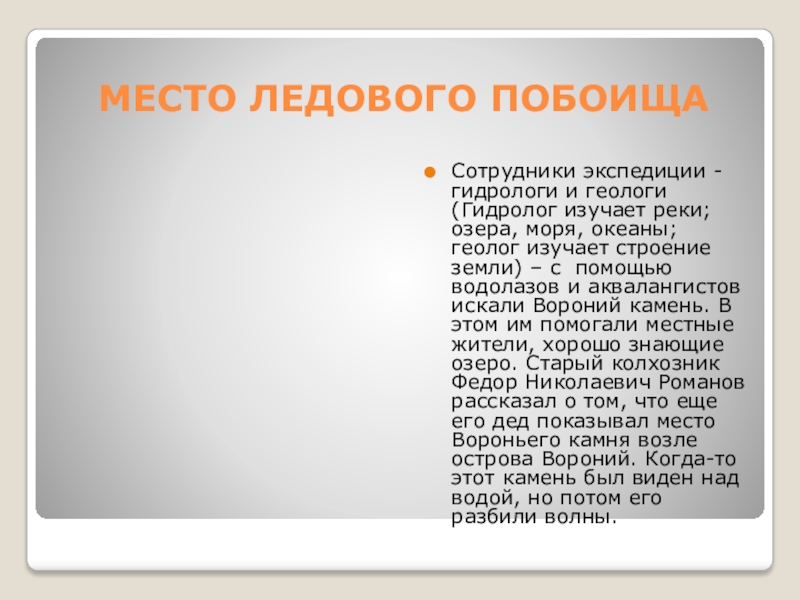 МЕСТО ЛЕДОВОГО ПОБОИЩА

Сотрудники экспедиции - гидрологи и геологи (Гидролог изучает реки; озера, моря, океаны; геолог изучает строение земли) – с помощью водолазов и аквалангистов искали Вороний камень. В этом им помогали местные жители, хорошо знающие озеро. Старый колхозник Федор Николаевич Романов рассказал о том, что еще его дед показывал место Вороньего камня возле острова Вороний. Когда-то этот камень был виден над водой, но потом его разбили волны.